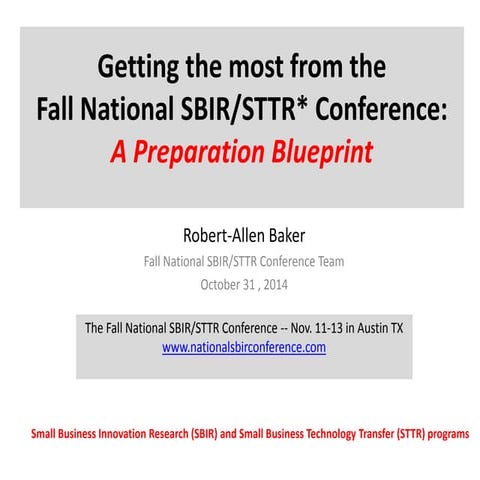 Getting the most from the
Fall National SBIR/STTR* Conference:
A Preparation Blueprint

Robert-Allen Baker
Fall National SBIR/STTR Conference Team
October 31 , 2014

The Fall National SBIR/STTR Conference -- Nov. 11-13 in Austin TX
www.nationalsbirconference.com

Small Business Innovation Research (SBIR) and Small Business Technology Transfer (STTR) programs